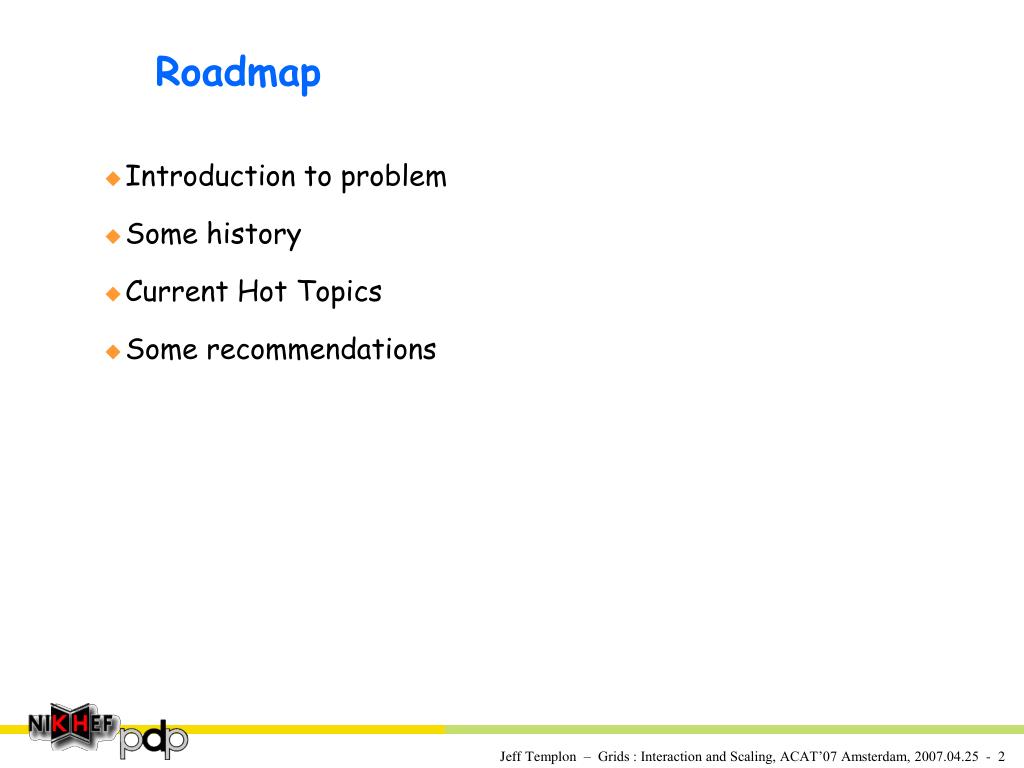 Roadmap

Introduction to problem

Some history

Current Hot Topics

Some recommendations

NIKHEF pdp

Jeff Templon – Grids : Interaction and Scaling, ACAT'07 Amsterdam, 2007.04.25 - 2